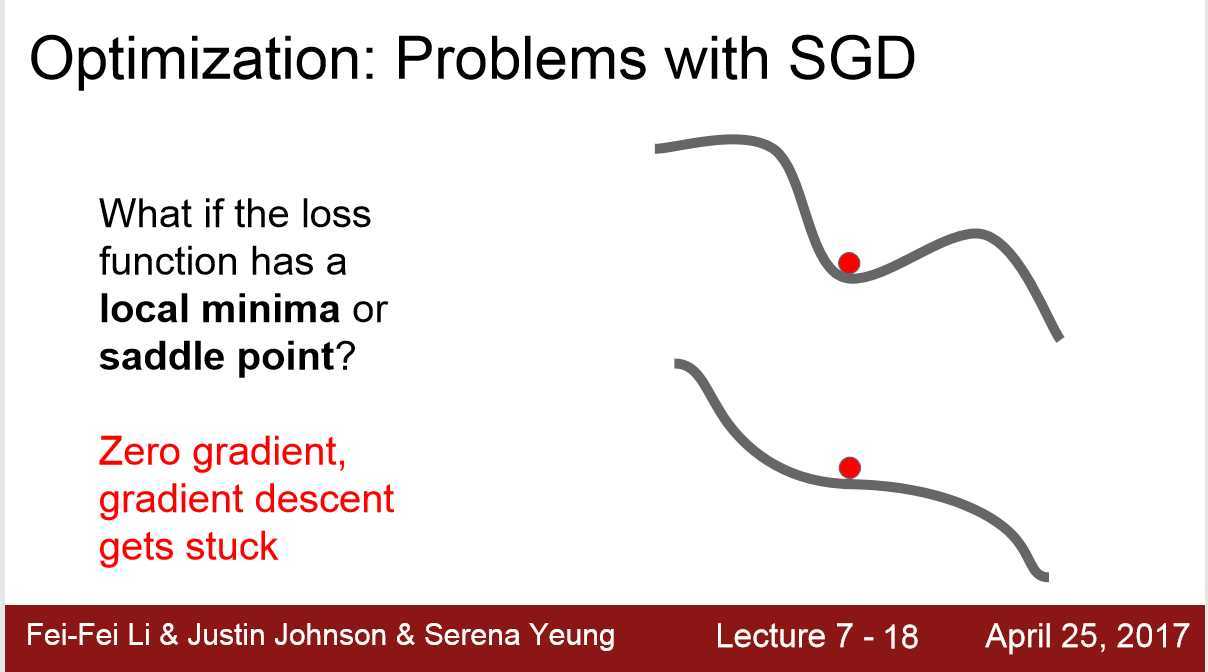 Optimization: Problems with SGD

What if the loss function has a local minima or saddle point?

Zero gradient, gradient descent gets stuck

Fei-Fei Li & Justin Johnson & Serena Yeung

Lecture 7 - 18

April 25, 2017